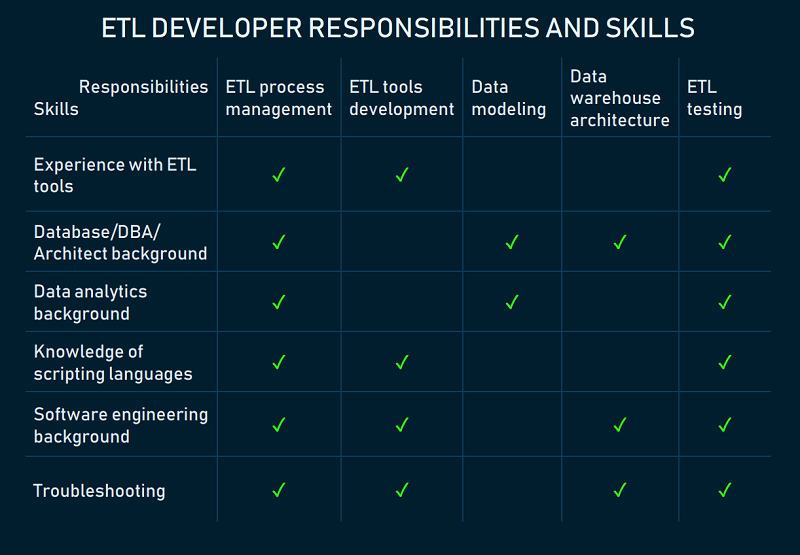 ETL DEVELOPER RESPONSIBILITIES AND SKILLS

| Responsibilities Skills | ETL process management | ETL tools development | Data modeling | Data warehouse architecture | ETL testing |
|---|---|---|---|---|---|
| Experience with ETL tools | ✓ | ✓ | | | ✓ |
| Database/DBA/ Architect background | ✓ | | ✓ | ✓ | ✓ |
| Data analytics background | ✓ | | ✓ | | ✓ |
| Knowledge of scripting languages | ✓ | ✓ | | | ✓ |
| Software engineering background | ✓ | ✓ | | ✓ | ✓ |
| Troubleshooting | ✓ | ✓ | | ✓ | ✓ |